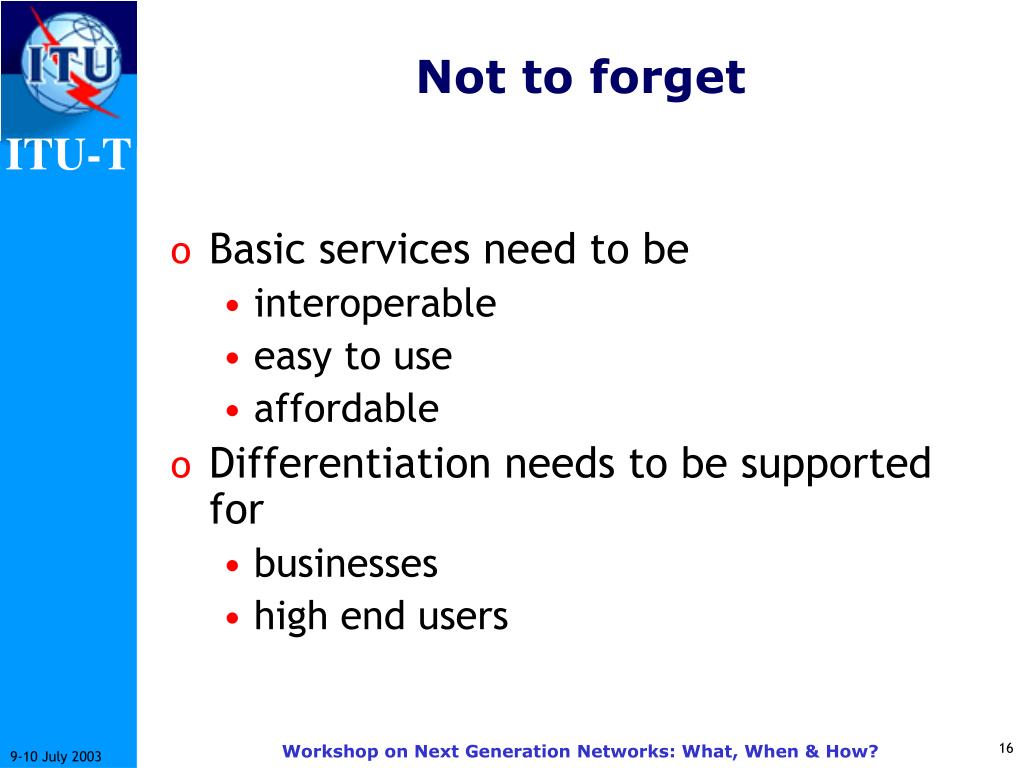 ITU

ITU-T

Not to forget

o Basic services need to be
• interoperable
• easy to use
• affordable

o Differentiation needs to be supported for
• businesses
• high end users

9-10 July 2003

Workshop on Next Generation Networks: What, When & How?

16